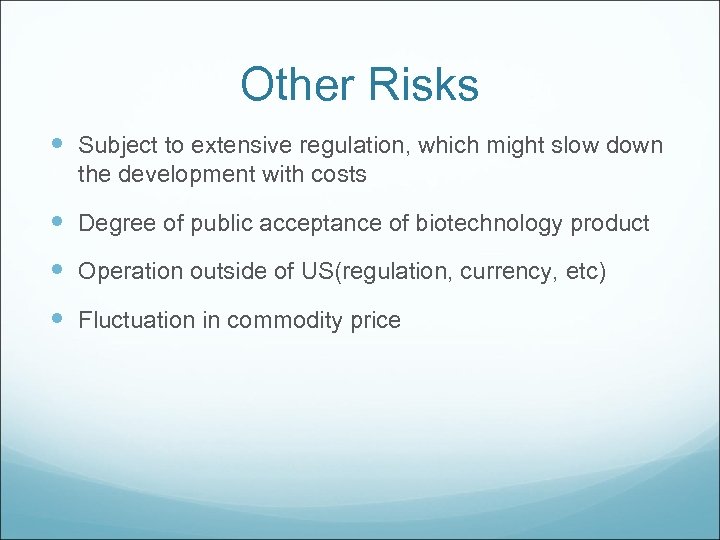 Other Risks

- Subject to extensive regulation, which might slow down the development with costs
- Degree of public acceptance of biotechnology product
- Operation outside of US(regulation, currency, etc)
- Fluctuation in commodity price